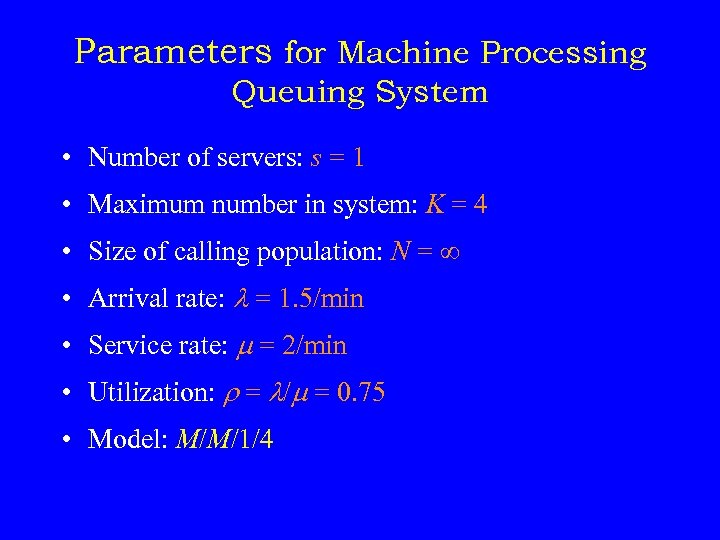 Parameters for Machine Processing Queuing System

• Number of servers: $s = 1$

• Maximum number in system: $K = 4$

• Size of calling population: $N = \infty$

• Arrival rate: $\lambda = 1.5$/min

• Service rate: $\mu = 2$/min

• Utilization: $\rho = \lambda/\mu = 0.75$

• Model: $M/M/1/4$